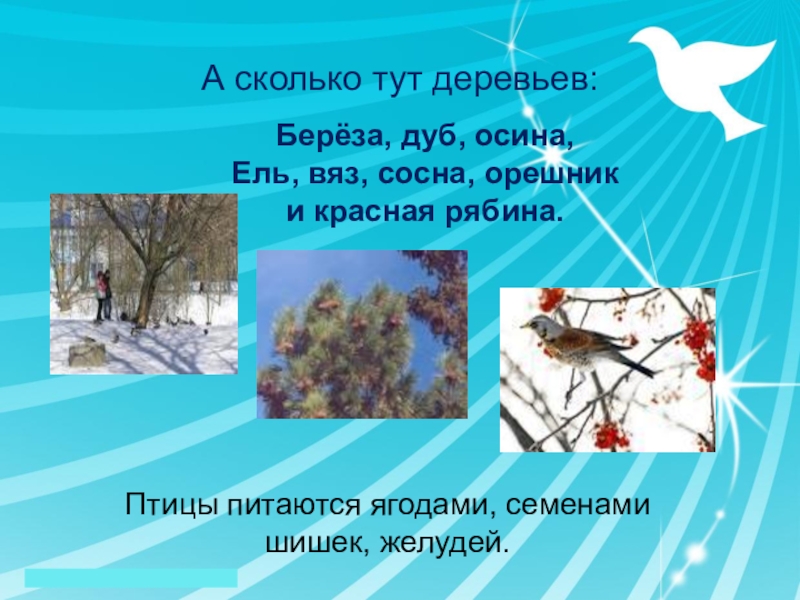 А сколько тут деревьев:

Берёза, дуб, осина,
Ель, вяз, сосна, орешник
и красная рябина.

Птицы питаются ягодами, семенами шишек, желудей.